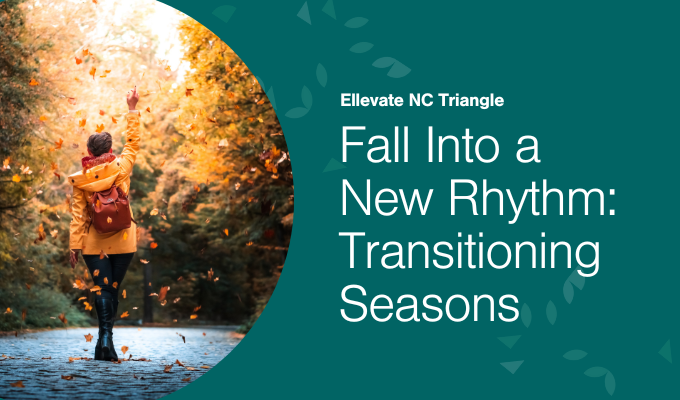 Ellevate NC Triangle

Fall Into a New Rhythm: Transitioning Seasons